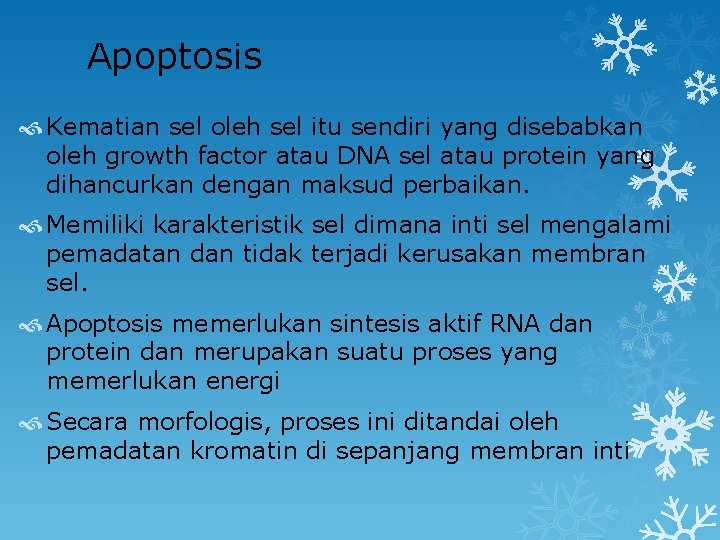 Apoptosis

Kematian sel oleh sel itu sendiri yang disebabkan oleh growth factor atau DNA sel atau protein yang dihancurkan dengan maksud perbaikan.

Memiliki karakteristik sel dimana inti sel mengalami pemadatan dan tidak terjadi kerusakan membran sel.

Apoptosis memerlukan sintesis aktif RNA dan protein dan merupakan suatu proses yang memerlukan energi

Secara morfologis, proses ini ditandai oleh pemadatan kromatin di sepanjang membran inti